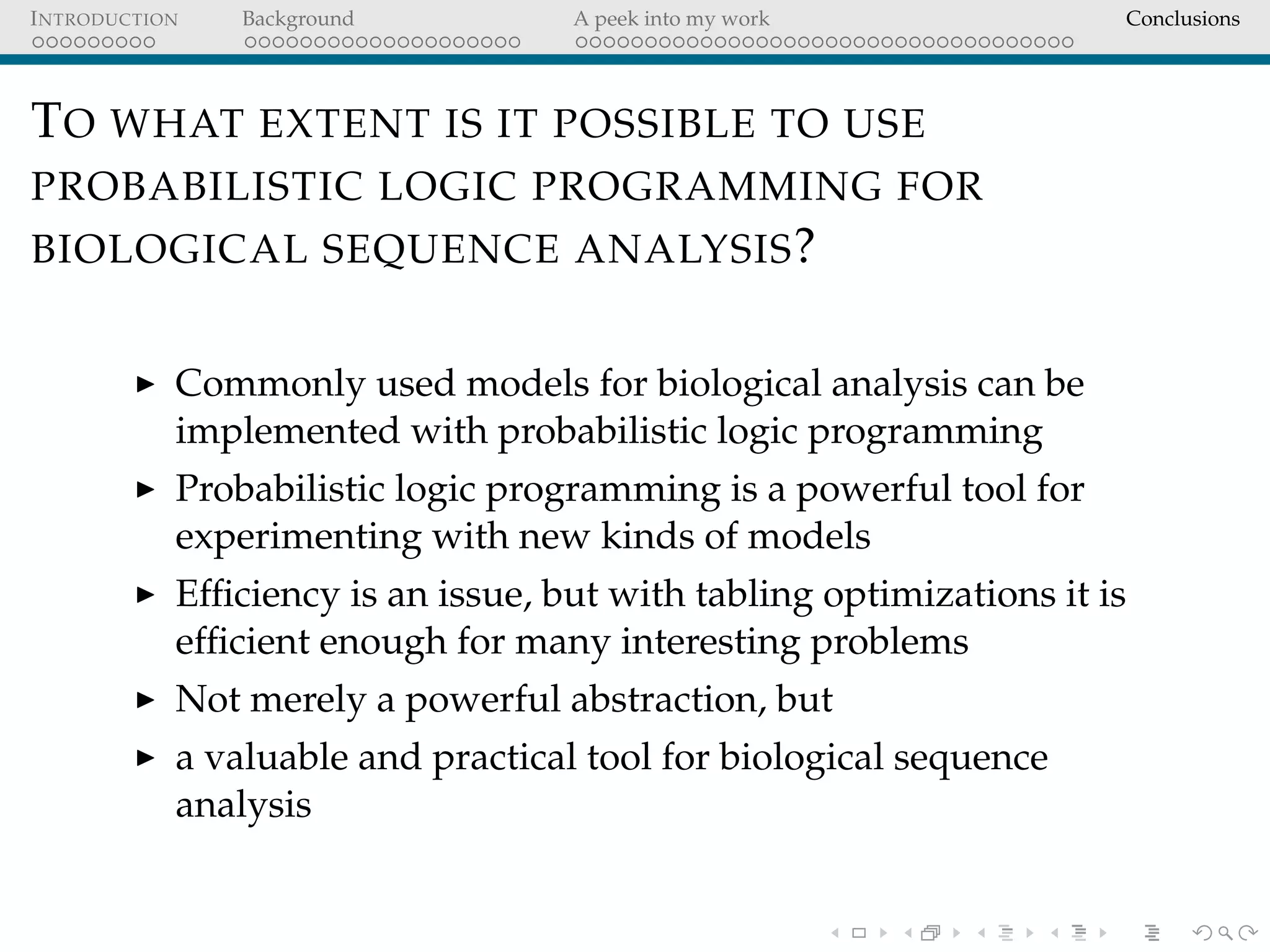 INTRODUCTION Background A peek into my work Conclusions

TO WHAT EXTENT IS IT POSSIBLE TO USE PROBABILISTIC LOGIC PROGRAMMING FOR BIOLOGICAL SEQUENCE ANALYSIS?

▸ Commonly used models for biological analysis can be implemented with probabilistic logic programming
▸ Probabilistic logic programming is a powerful tool for experimenting with new kinds of models
▸ Efficiency is an issue, but with tabling optimizations it is efficient enough for many interesting problems
▸ Not merely a powerful abstraction, but
▸ a valuable and practical tool for biological sequence analysis